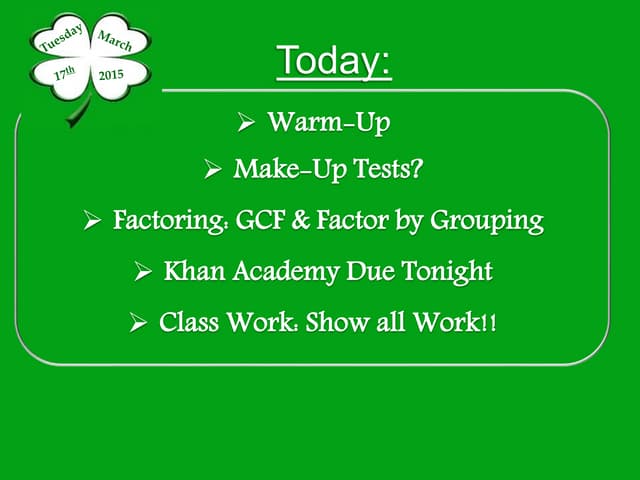 Tuesday
March
17th
2015

Today:

➢ Warm-Up

➢ Make-Up Tests?

➢ Factoring: GCF & Factor by Grouping

➢ Khan Academy Due Tonight

➢ Class Work: Show all Work!!